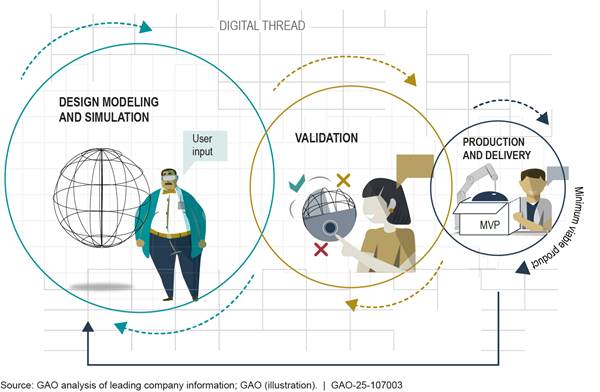 DIGITAL THREAD

DESIGN MODELING AND SIMULATION

User input

VALIDATION

PRODUCTION AND DELIVERY

MVP

Minimum viable product

Source: GAO analysis of leading company information; GAO (illustration). | GAO-25-107003